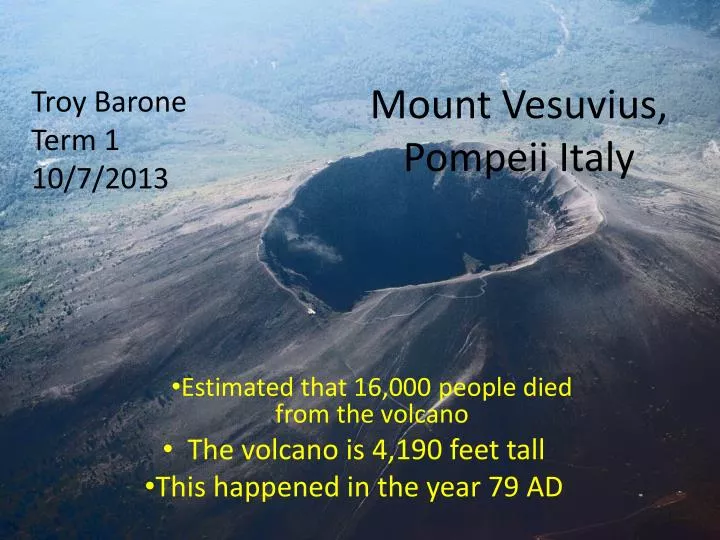 Troy Barone
Term 1
10/7/2013

Mount Vesuvius, Pompeii Italy

•Estimated that 16,000 people died from the volcano
• The volcano is 4,190 feet tall
•This happened in the year 79 AD